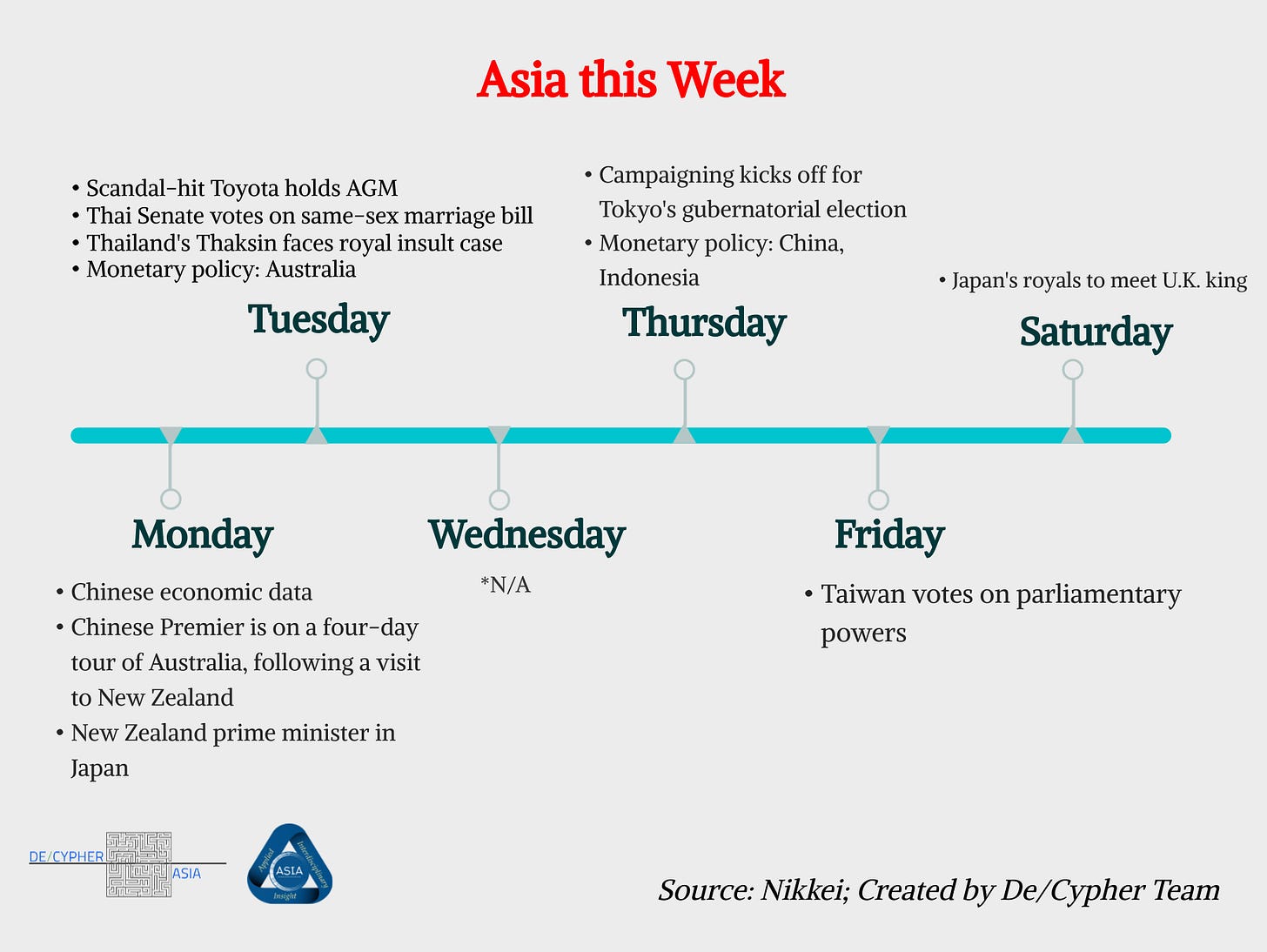 Asia this Week

• Scandal-hit Toyota holds AGM
• Thai Senate votes on same-sex marriage bill
• Thailand's Thaksin faces royal insult case
• Monetary policy: Australia

Tuesday

• Campaigning kicks off for Tokyo's gubernatorial election
• Monetary policy: China, Indonesia

Thursday

• Japan's royals to meet U.K. king

Saturday

Monday

• Chinese economic data
• Chinese Premier is on a four-day tour of Australia, following a visit to New Zealand
• New Zealand prime minister in Japan

Wednesday

*N/A

Friday

• Taiwan votes on parliamentary powers

DE/CYPHER ASIA

Applied Interdisciplinary Insight ASIA

Source: Nikkei; Created by De/Cypher Team